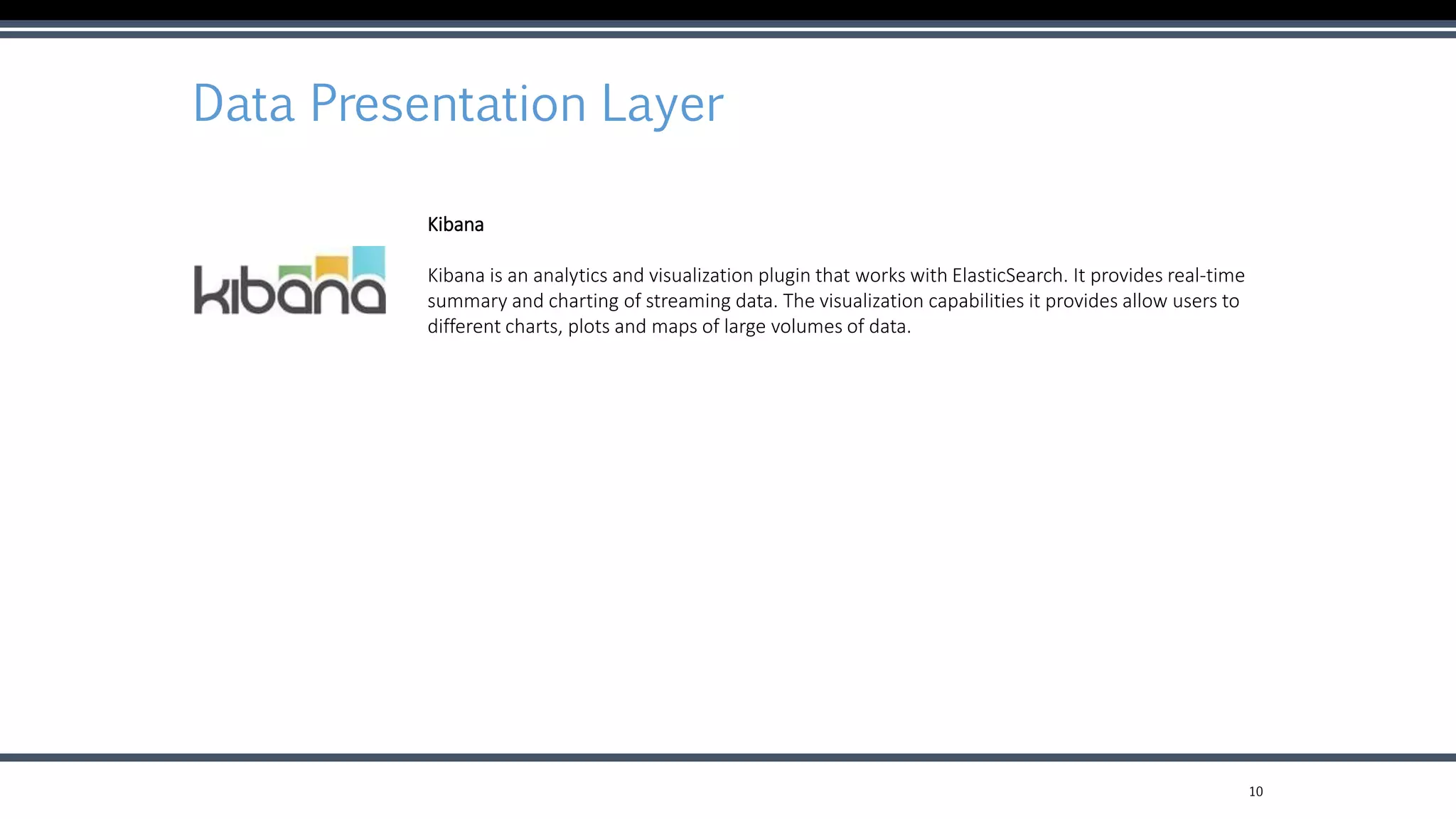 Data Presentation Layer

kibana

Kibana

Kibana is an analytics and visualization plugin that works with ElasticSearch. It provides real-time summary and charting of streaming data. The visualization capabilities it provides allow users to different charts, plots and maps of large volumes of data.

10